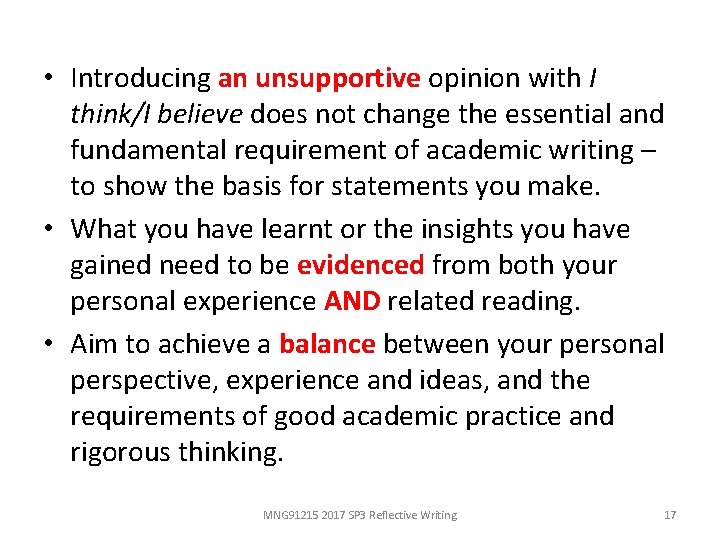 • Introducing an unsupportive opinion with I think/I believe does not change the essential and fundamental requirement of academic writing – to show the basis for statements you make.

• What you have learnt or the insights you have gained need to be evidenced from both your personal experience AND related reading.

• Aim to achieve a balance between your personal perspective, experience and ideas, and the requirements of good academic practice and rigorous thinking.

MNG91215 2017 SP3 Reflective Writing

17